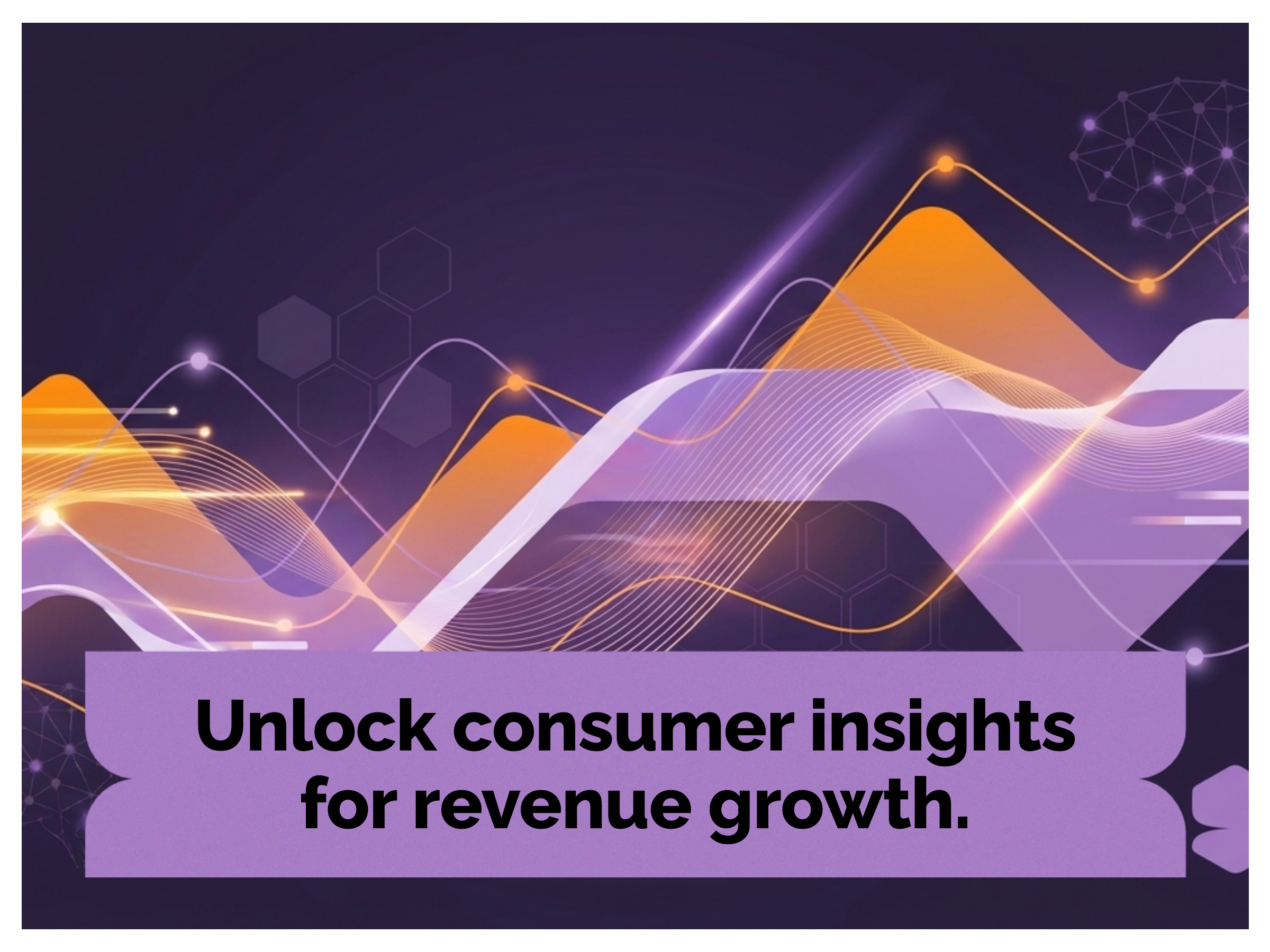 Unlock consumer insights for revenue growth.